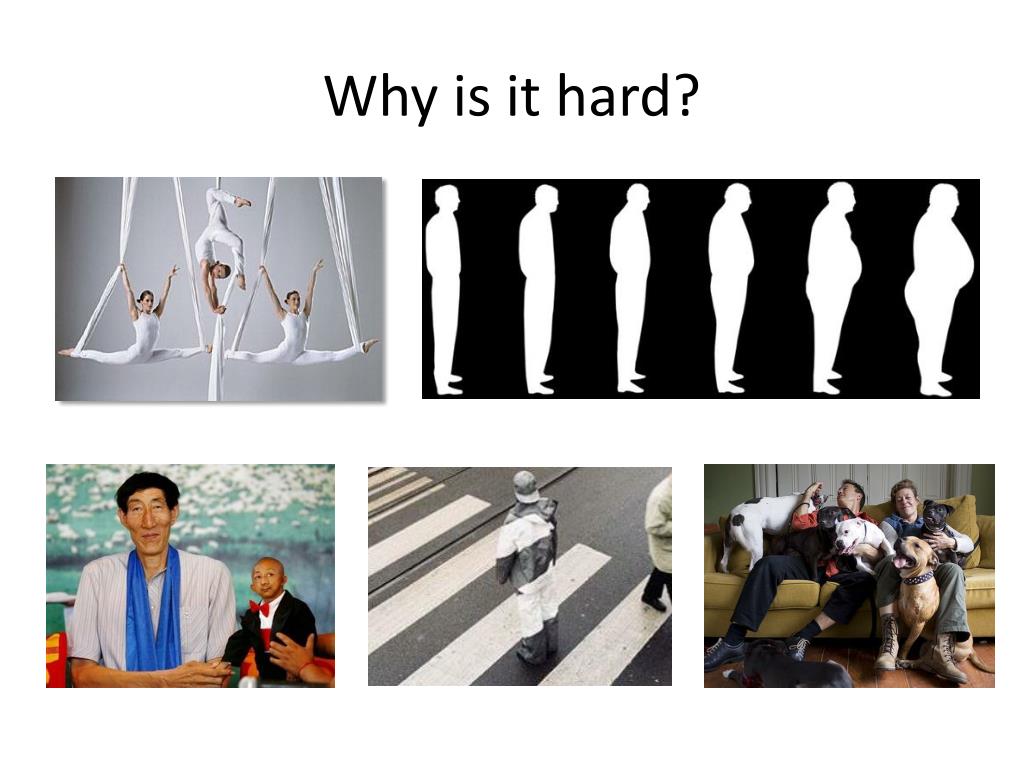 Why is it hard?